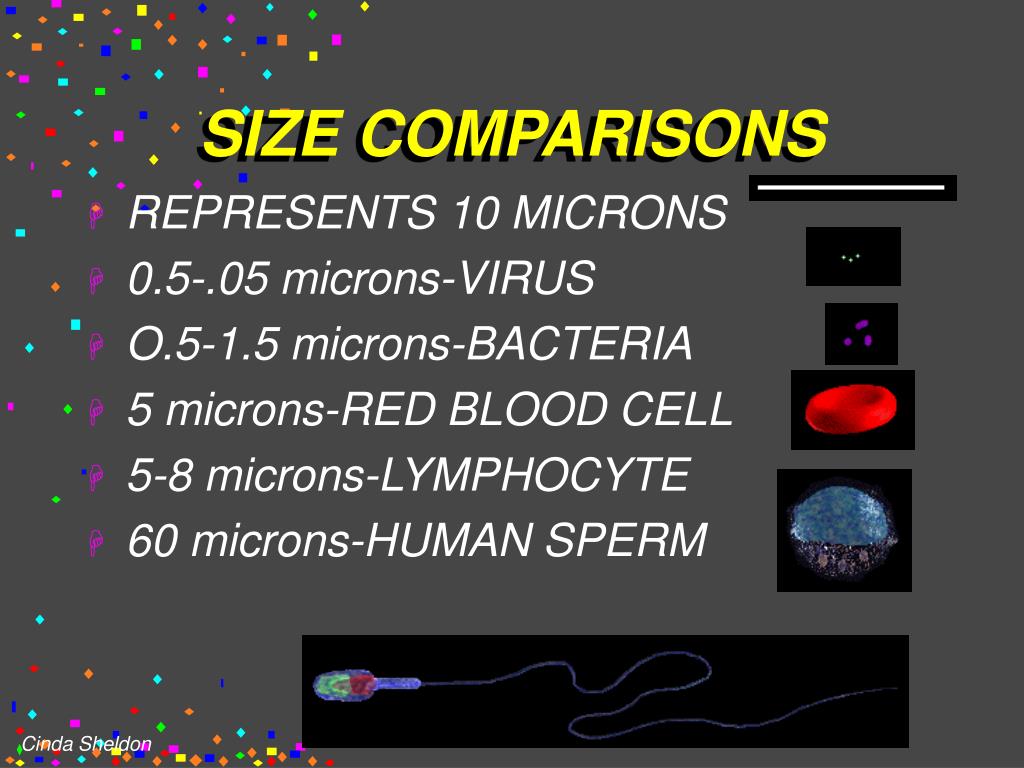 SIZE COMPARISONS

REPRESENTS 10 MICRONS
0.5-.05 microns-VIRUS
O.5-1.5 microns-BACTERIA
5 microns-RED BLOOD CELL
5-8 microns-LYMPHOCYTE
60 microns-HUMAN SPERM

Cinda Sheldon